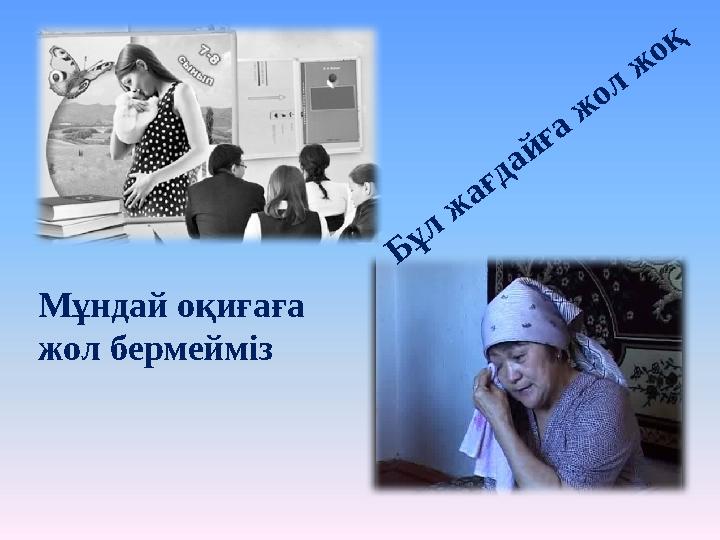 7-8 сынып

Бұл жағдайға жол жоқ

Мұндай оқиғаға жол бермейміз